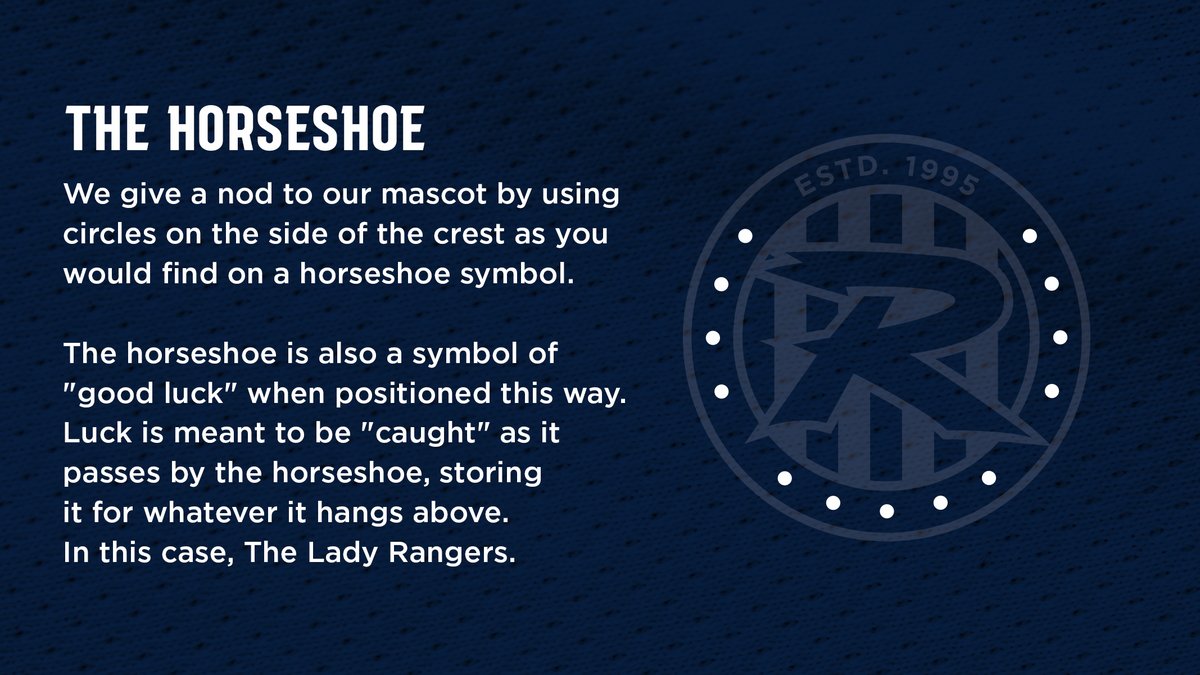 THE HORSESHOE

We give a nod to our mascot by using circles on the side of the crest as you would find on a horseshoe symbol.

The horseshoe is also a symbol of "good luck" when positioned this way. Luck is meant to be "caught" as it passes by the horseshoe, storing it for whatever it hangs above. In this case, The Lady Rangers.

ESTD. 1995

R